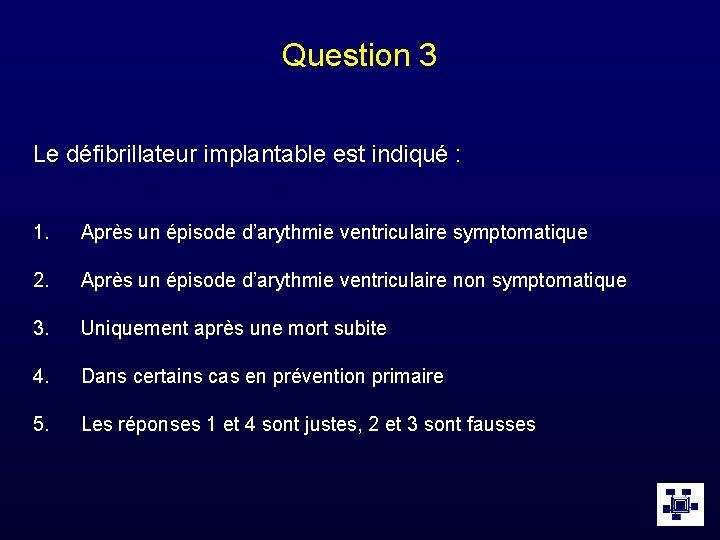 Question 3

Le défibrillateur implantable est indiqué :

1. Après un épisode d'arythmie ventriculaire symptomatique

2. Après un épisode d'arythmie ventriculaire non symptomatique

3. Uniquement après une mort subite

4. Dans certains cas en prévention primaire

5. Les réponses 1 et 4 sont justes, 2 et 3 sont fausses